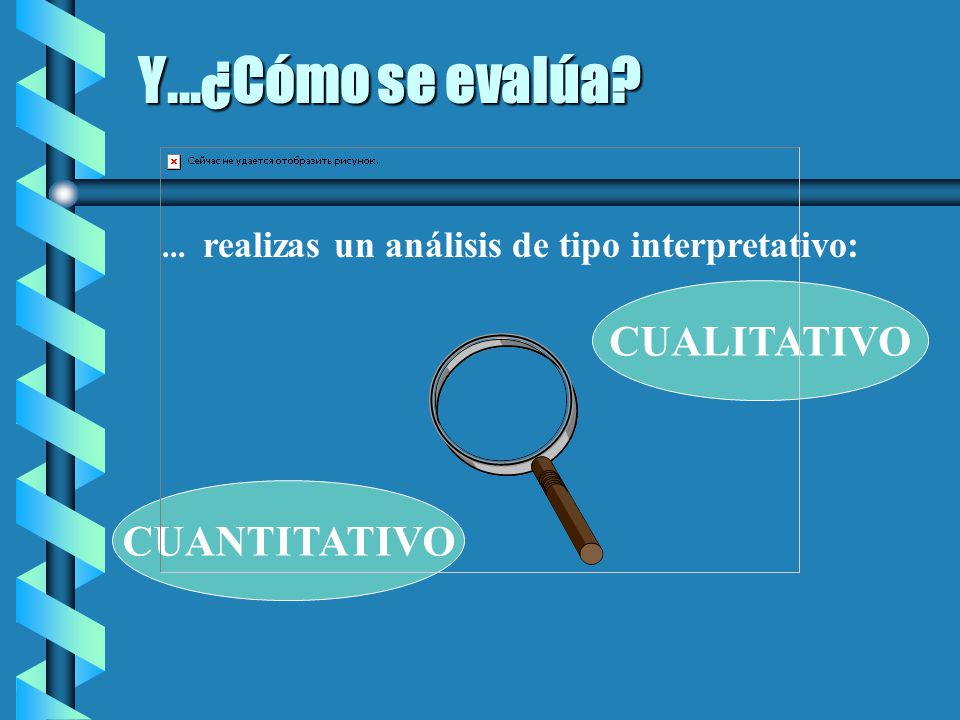 Y…¿Cómo se evalúa?

Сейчас не удается отобразить рисунок.

... realizas un análisis de tipo interpretativo:

CUALITATIVO

CUANTITATIVO